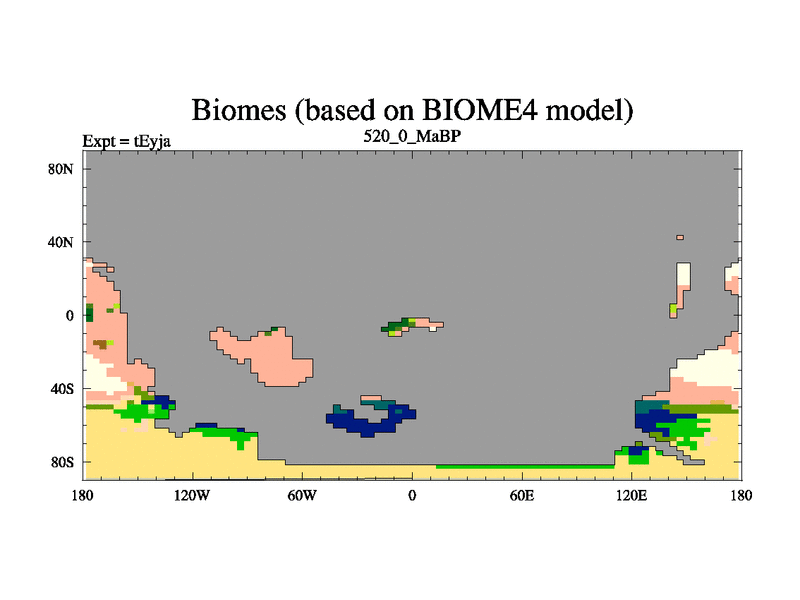 Biomes (based on BIOME4 model)

Expt = tEyja

520_0_MaBP

80N
40N
0
40S
80S

180
120W
60W
0
60E
120E
180